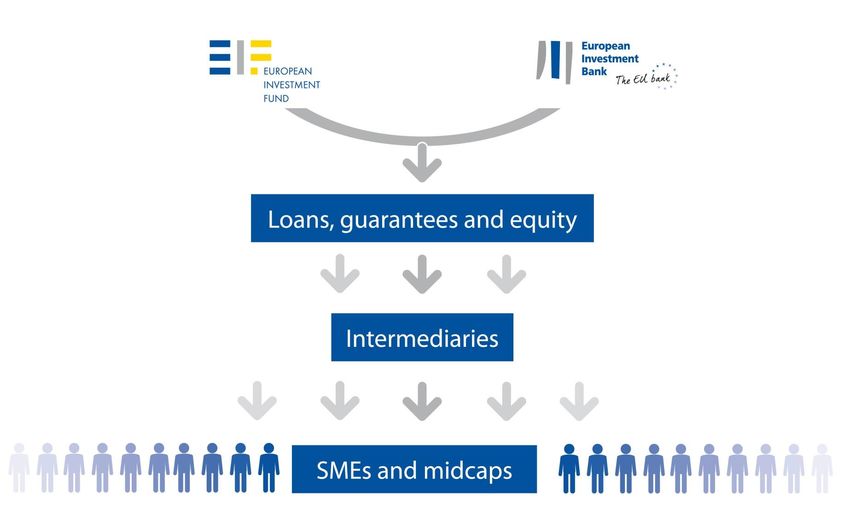 EUROPEAN INVESTMENT FUND

European Investment Bank
The EU bank

Loans, guarantees and equity

Intermediaries

SMEs and midcaps